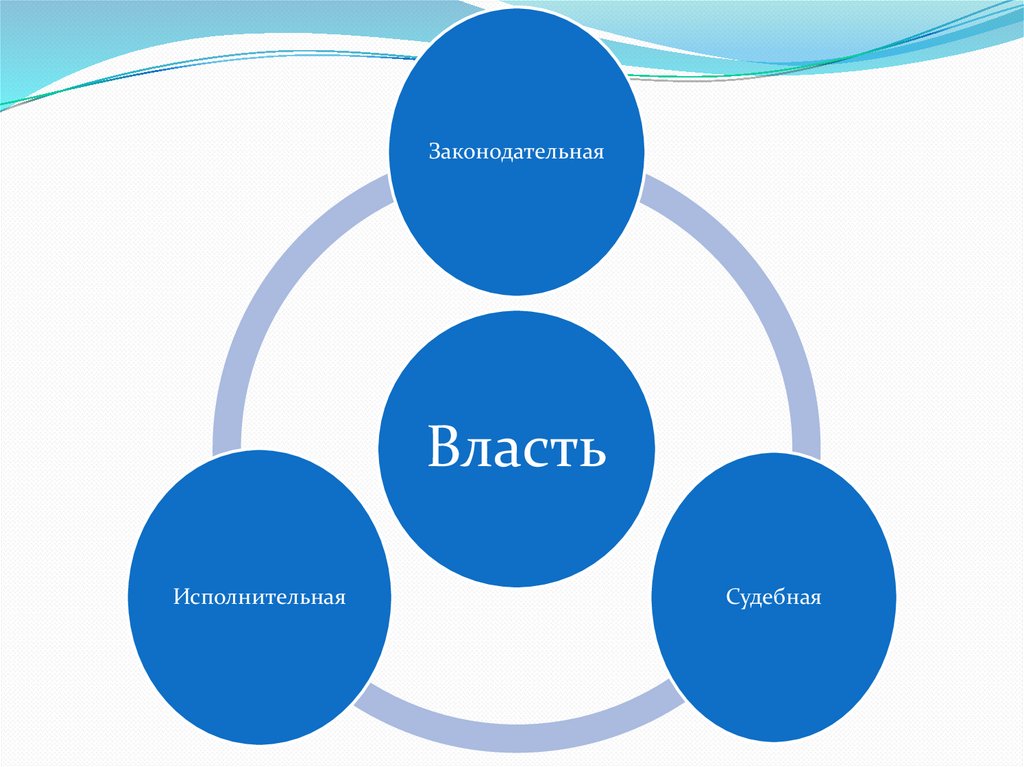 Законодательная

Власть

Исполнительная

Судебная